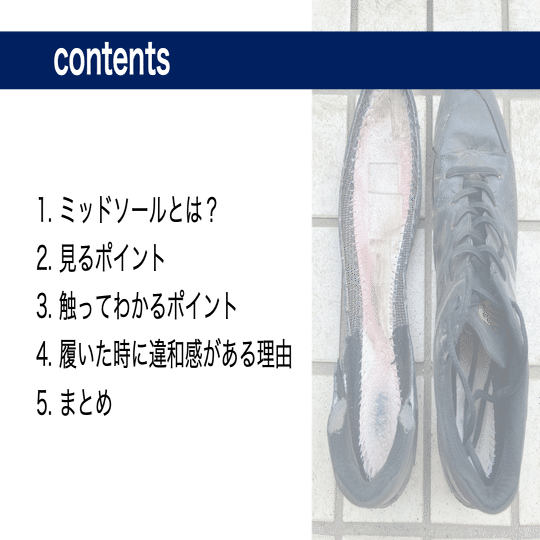 contents

1. ミッドソールとは？
2. 見るポイント
3. 触ってわかるポイント
4. 履いた時に違和感がある理由
5. まとめ